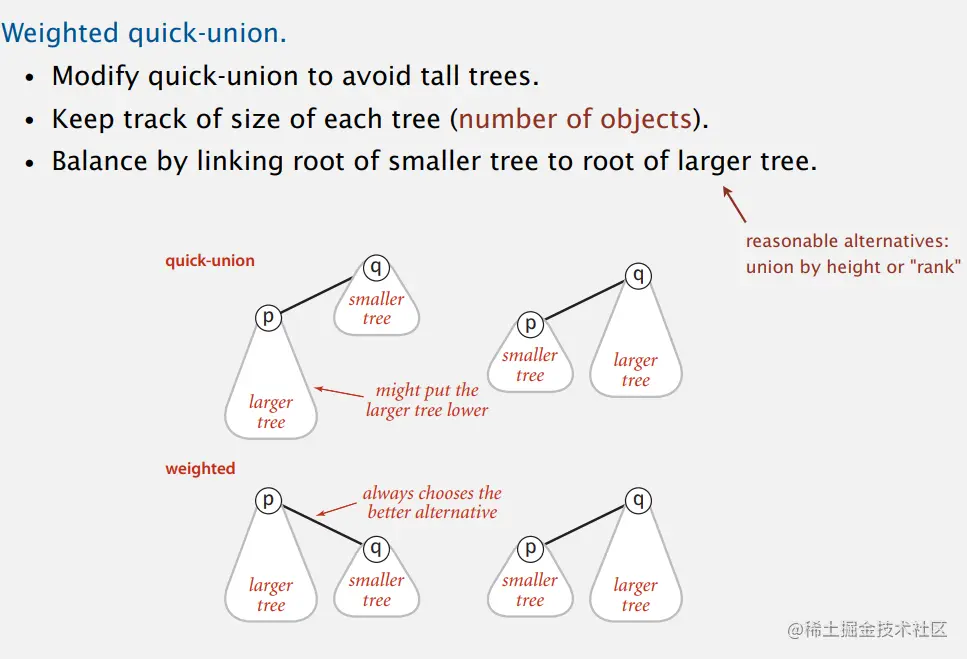 Weighted quick-union.

• Modify quick-union to avoid tall trees.
• Keep track of size of each tree (number of objects).
• Balance by linking root of smaller tree to root of larger tree.

reasonable alternatives: union by height or "rank"

quick-union

q
smaller tree
p
larger tree
might put the larger tree lower

q
p
smaller tree
larger tree

weighted

p
always chooses the better alternative
q
larger tree
smaller tree

q
p
smaller tree
larger tree

@稀土掘金技术社区